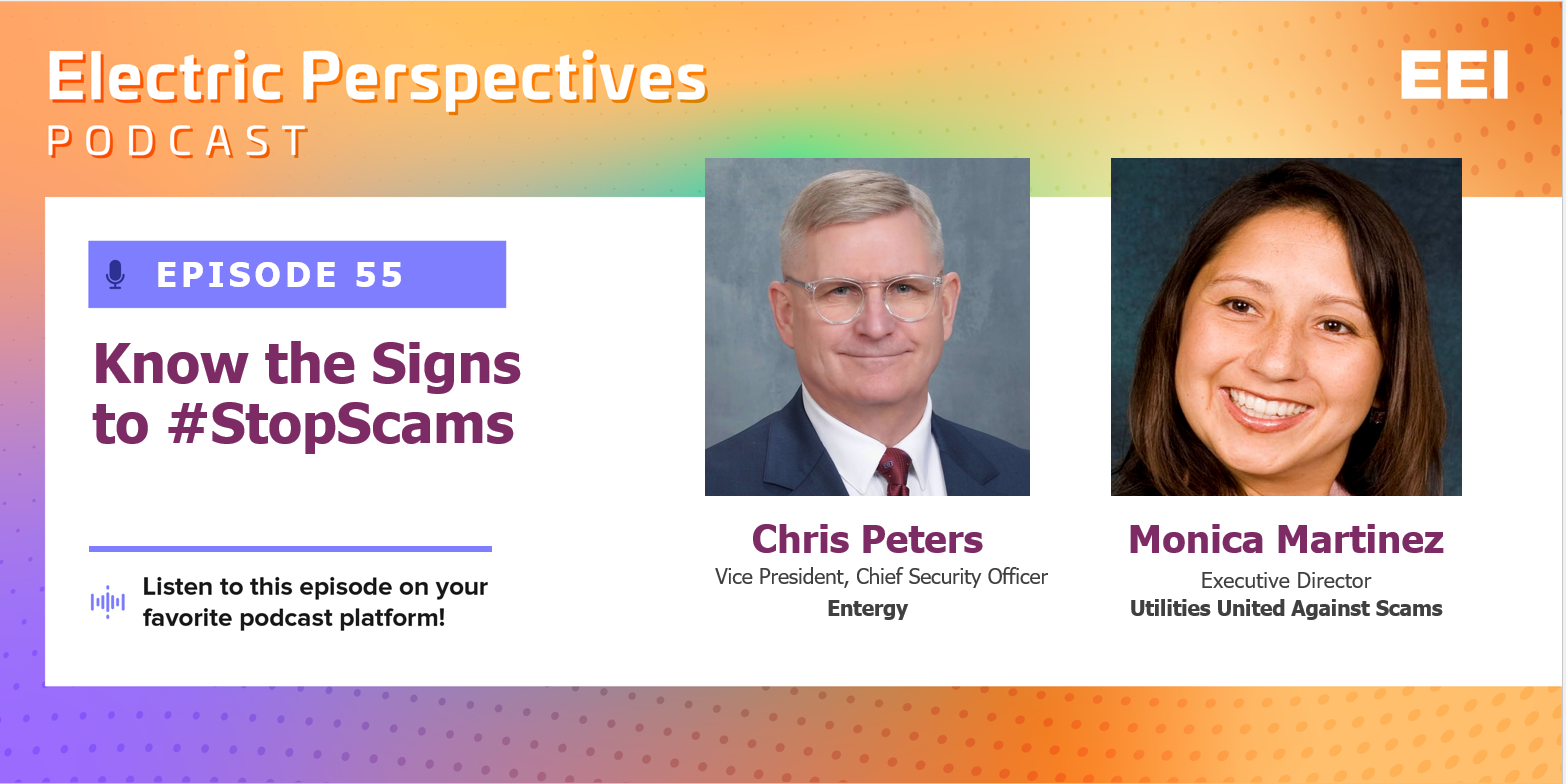 Electric Perspectives
PODCAST

EEI

EPISODE 55

Know the Signs to #StopScams

Listen to this episode on your favorite podcast platform!

Chris Peters
Vice President, Chief Security Officer
Entergy

Monica Martinez
Executive Director
Utilities United Against Scams